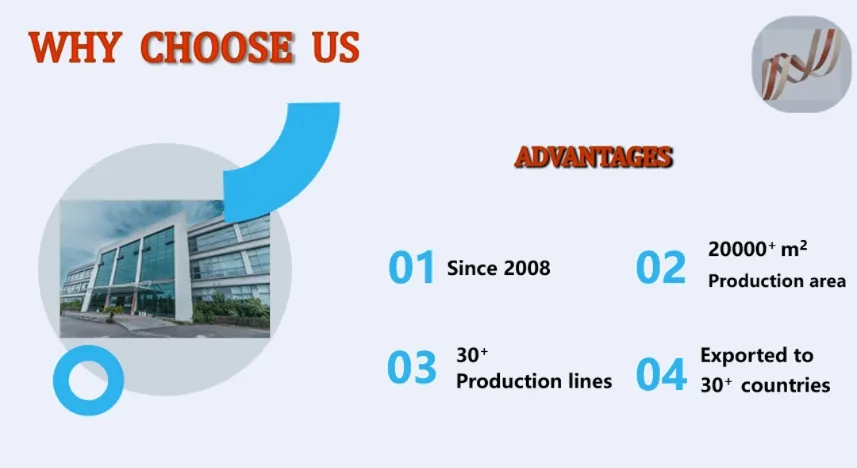 WHY CHOOSE US

ADVANTAGES

01 Since 2008

02 $20000^+$ $m^2$ Production area

03 $30^+$ Production lines

04 Exported to $30^+$ countries